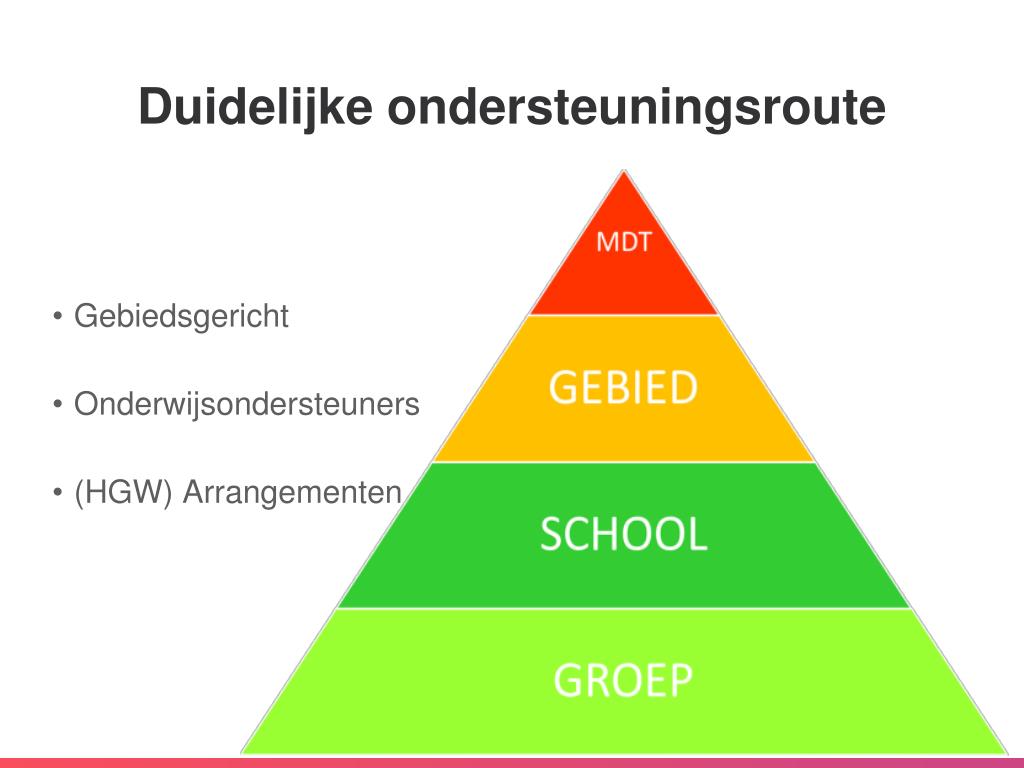 Duidelijke ondersteuningsroute

• Gebiedsgericht

• Onderwijsondersteuners

• (HGW) Arrangementen

MDT

GEBIED

SCHOOL

GROEP